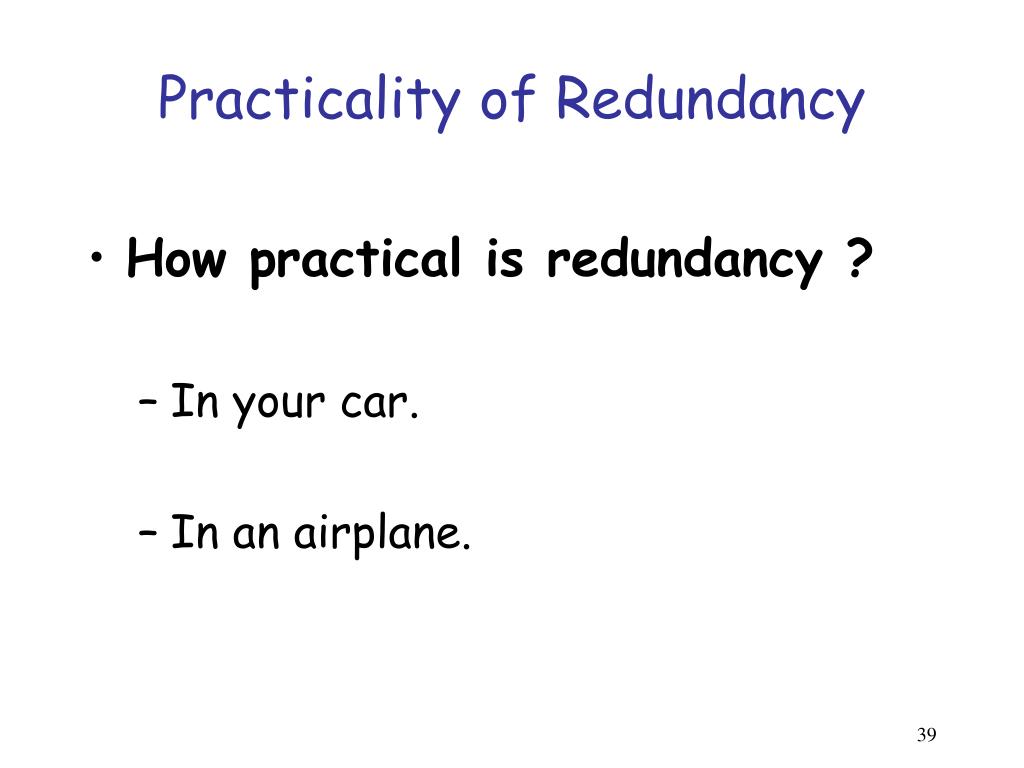 Practicality of Redundancy

• How practical is redundancy ?

– In your car.

– In an airplane.

39